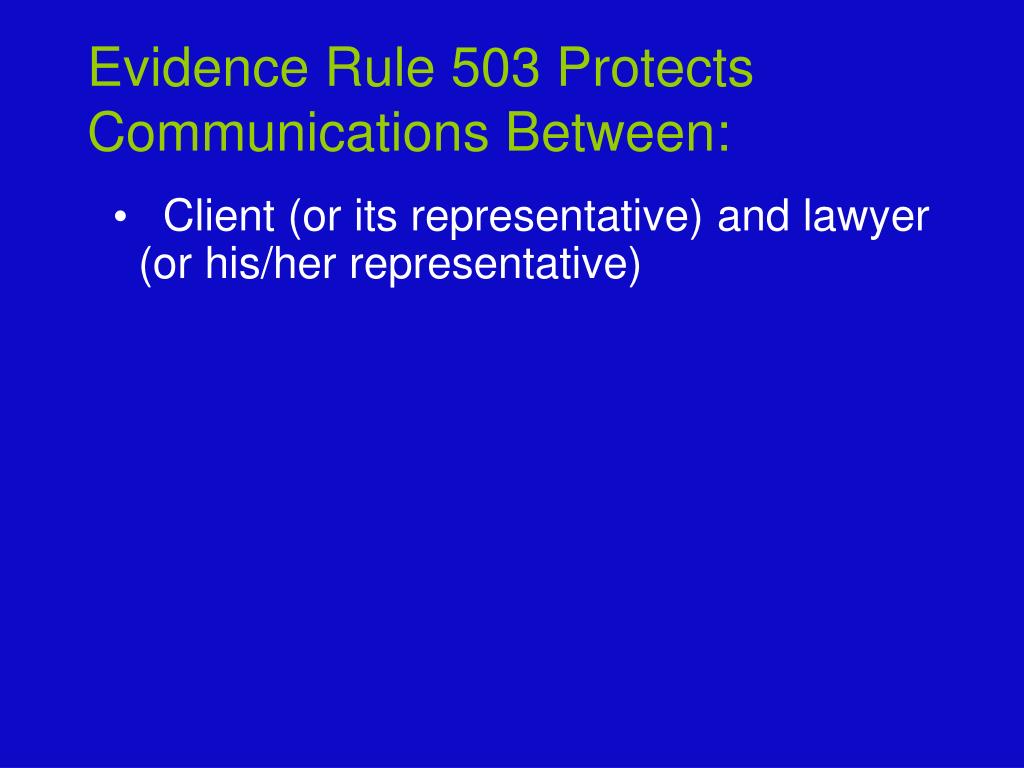 Evidence Rule 503 Protects Communications Between:

• Client (or its representative) and lawyer (or his/her representative)